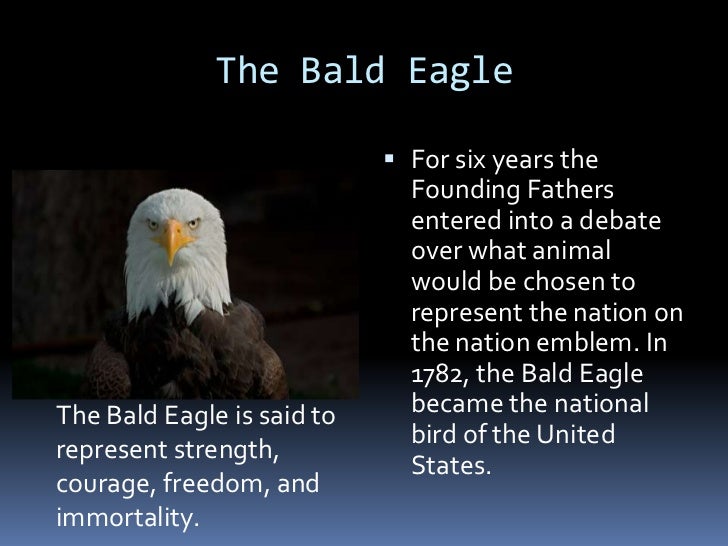 The Bald Eagle

The Bald Eagle is said to represent strength, courage, freedom, and immortality.

▪ For six years the Founding Fathers entered into a debate over what animal would be chosen to represent the nation on the nation emblem. In 1782, the Bald Eagle became the national bird of the United States.